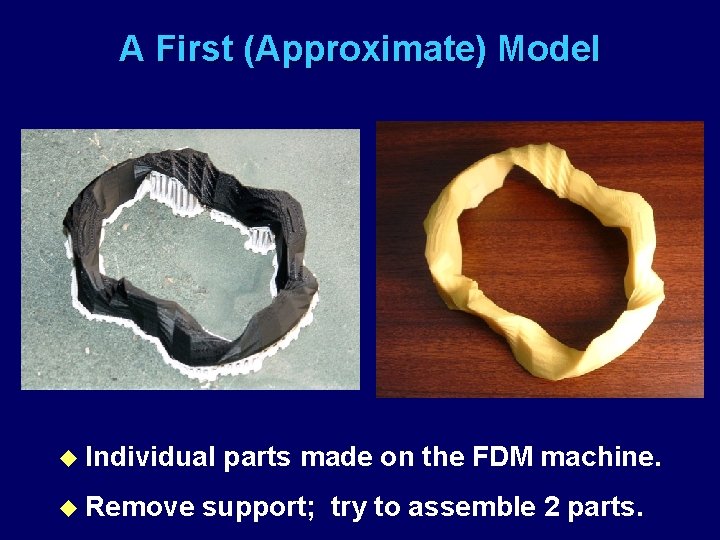 A First (Approximate) Model

◆ Individual parts made on the FDM machine.

◆ Remove support;  try to assemble 2 parts.